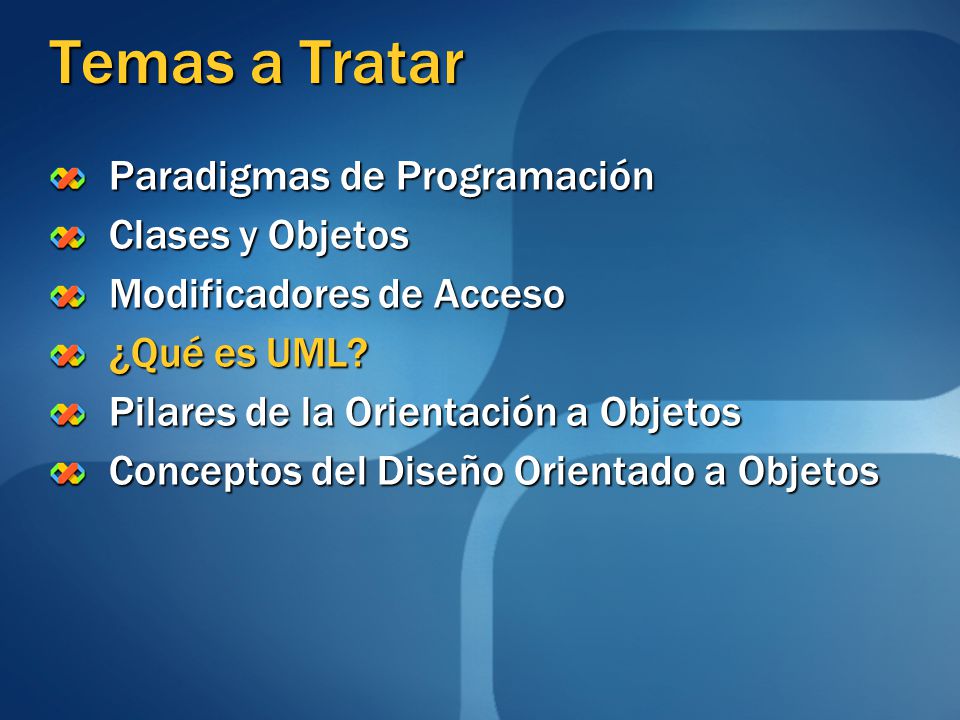 Temas a Tratar

Paradigmas de Programación
Clases y Objetos
Modificadores de Acceso
¿Qué es UML?
Pilares de la Orientación a Objetos
Conceptos del Diseño Orientado a Objetos